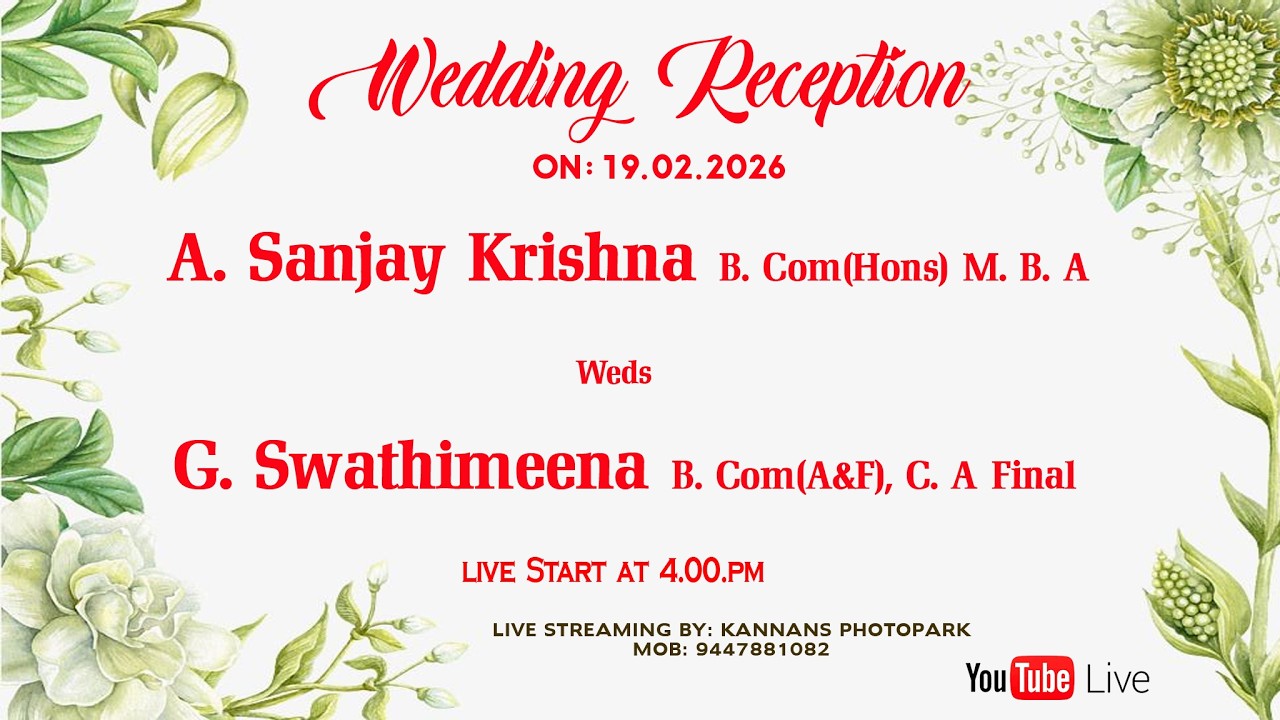 Wedding Reception

ON: 19.02.2026

A. Sanjay Krishna B. Com(Hons) M. B. A

Weds

G. Swathimeena B. Com(A&F), C. A Final

LIVE START AT 4.00.PM

LIVE STREAMING BY: KANNANS PHOTOPARK
MOB: 9447881082

YouTube Live